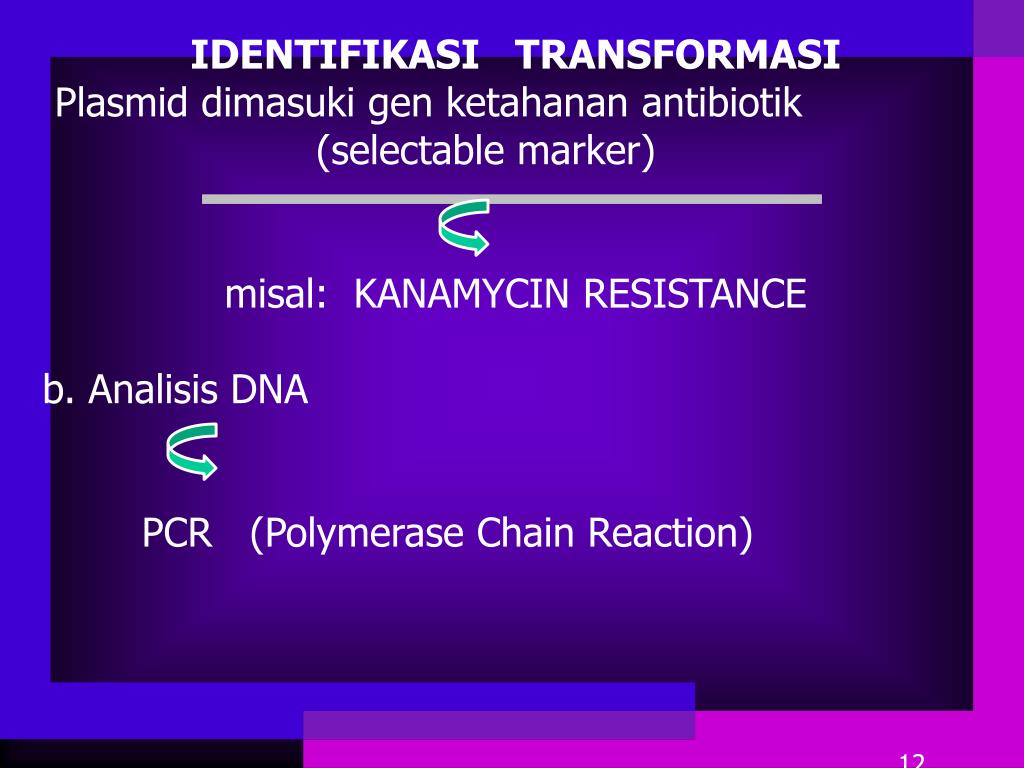 IDENTIFIKASI TRANSFORMASI

Plasmid dimasuki gen ketahanan antibiotik (selectable marker)

misal: KANAMYCIN RESISTANCE

b. Analisis DNA

PCR (Polymerase Chain Reaction)

12